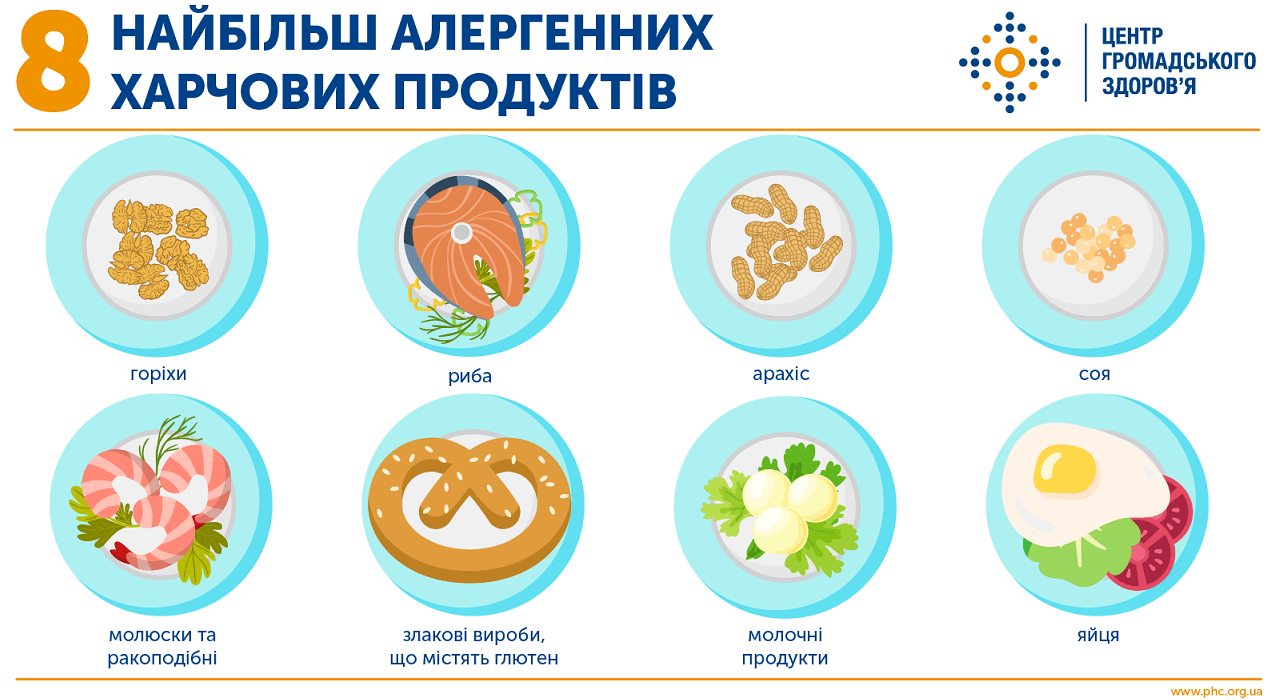 8 НАЙБІЛЬШ АЛЕРГЕННИХ ХАРЧОВИХ ПРОДУКТІВ

ЦЕНТР ГРОМАДСЬКОГО ЗДОРОВ'Я

горіхи

риба

арахіс

соя

молюски та ракоподібні

злакові вироби, що містять глютен

молочні продукти

яйця

www.phc.org.ua